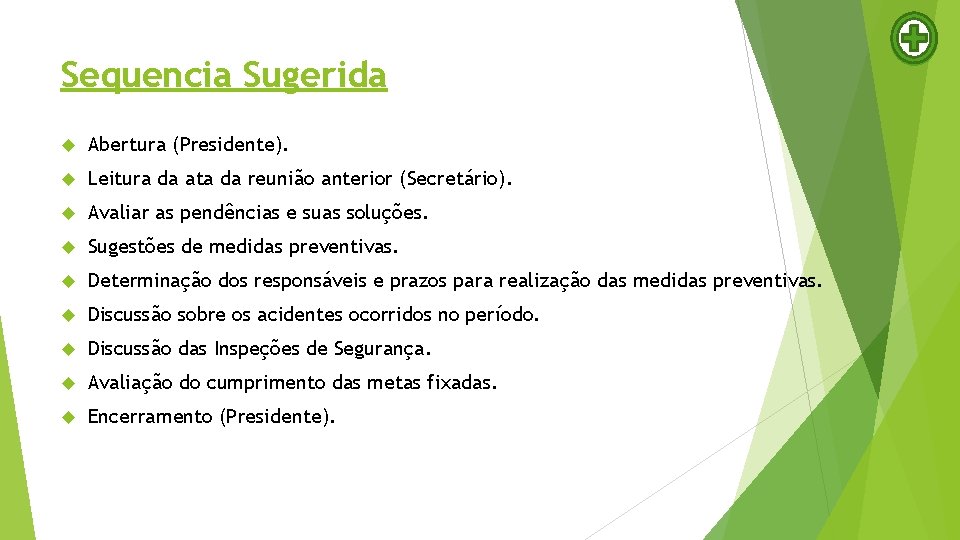 Sequencia Sugerida

Abertura (Presidente).

Leitura da ata da reunião anterior (Secretário).

Avaliar as pendências e suas soluções.

Sugestões de medidas preventivas.

Determinação dos responsáveis e prazos para realização das medidas preventivas.

Discussão sobre os acidentes ocorridos no período.

Discussão das Inspeções de Segurança.

Avaliação do cumprimento das metas fixadas.

Encerramento (Presidente).